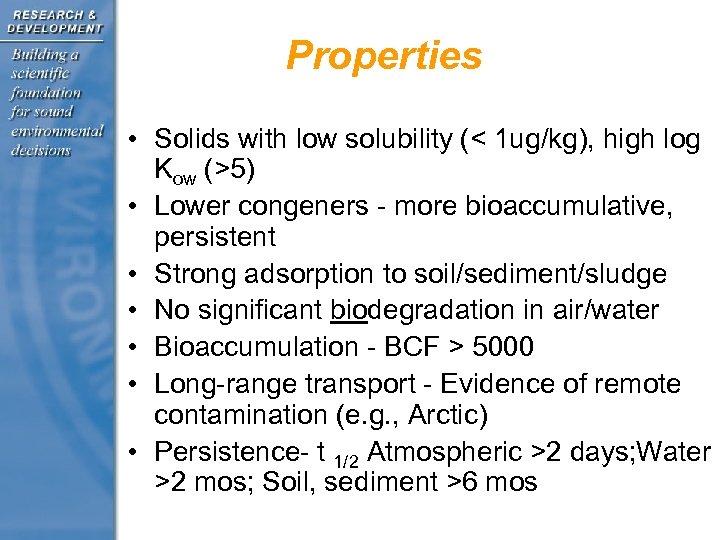 RESEARCH & DEVELOPMENT

Building a scientific foundation for sound environmental decisions

Properties

• Solids with low solubility (< 1ug/kg), high log $K_{ow}$ (>5)
• Lower congeners - more bioaccumulative, persistent
• Strong adsorption to soil/sediment/sludge
• No significant biodegradation in air/water
• Bioaccumulation - BCF > 5000
• Long-range transport - Evidence of remote contamination (e.g., Arctic)
• Persistence- t $_{1/2}$ Atmospheric >2 days;Water >2 mos; Soil, sediment >6 mos